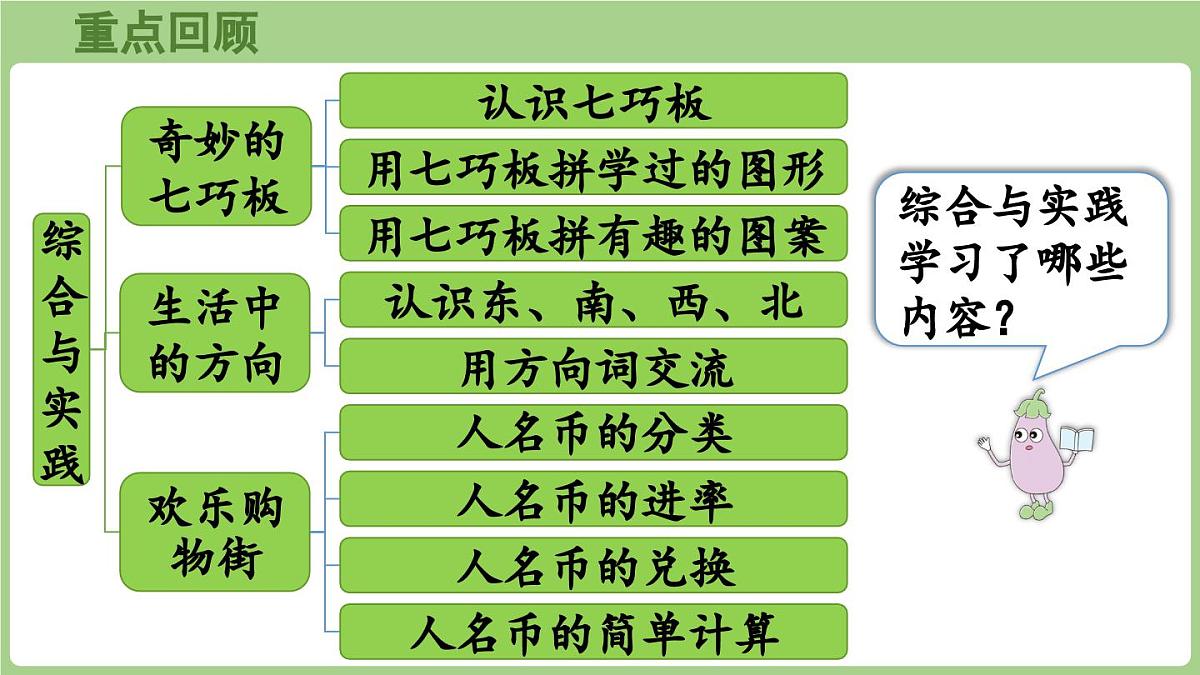 重点回顾

综合与实践

奇妙的七巧板

认识七巧板

用七巧板拼学过的图形

用七巧板拼有趣的图案

生活中的方向

认识东、南、西、北

用方向词交流

欢乐购物街

人名币的分类

人名币的进率

人名币的兑换

人名币的简单计算

综合与实践学习了哪些内容？